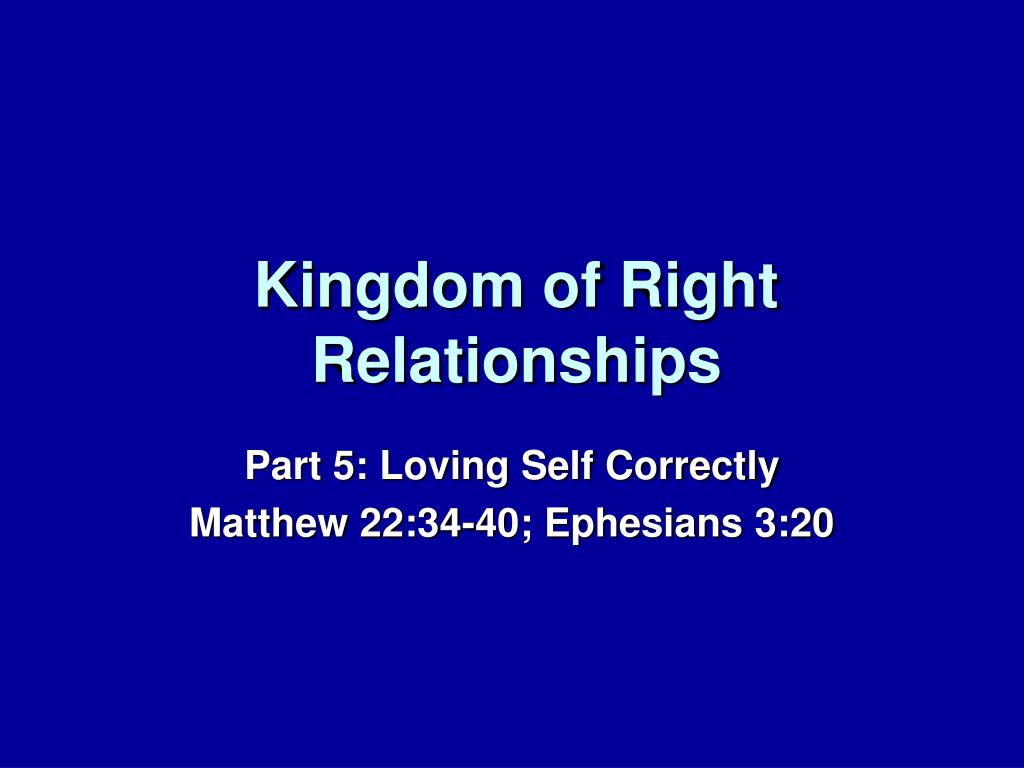 Kingdom of Right Relationships

Part 5: Loving Self Correctly
Matthew 22:34-40; Ephesians 3:20